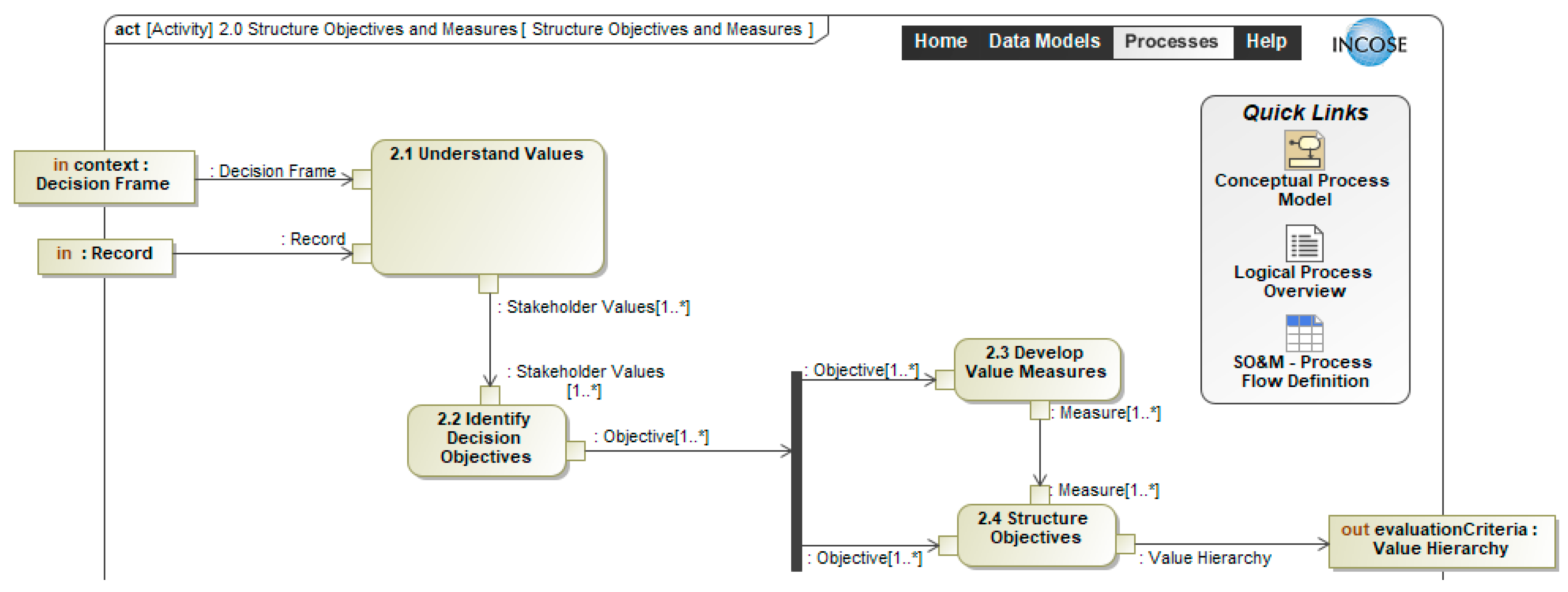 act [Activity] 2.0 Structure Objectives and Measures [ Structure Objectives and Measures ]

Home Data Models Processes Help

INCOSE

Quick Links

Conceptual Process Model

Logical Process Overview

SO&M - Process Flow Definition

in context : Decision Frame

: Decision Frame

in : Record

: Record

2.1 Understand Values

: Stakeholder Values[1..*]

: Stakeholder Values [1..*]

2.2 Identify Decision Objectives

: Objective[1..*]

: Objective[1..*]

2.3 Develop Value Measures

: Measure[1..*]

: Measure[1..*]

2.4 Structure Objectives

: Objective[1..*]

: Value Hierarchy

out evaluationCriteria : Value Hierarchy